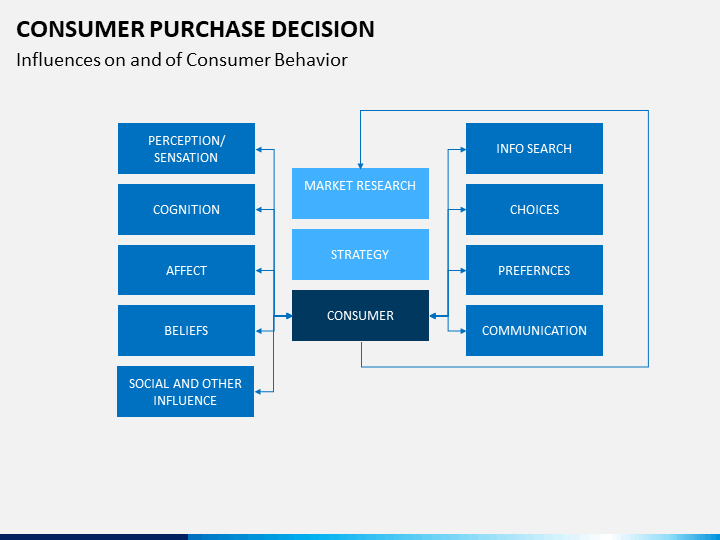 CONSUMER PURCHASE DECISION

Influences on and of Consumer Behavior

PERCEPTION/ SENSATION

COGNITION

AFFECT

BELIEFS

SOCIAL AND OTHER INFLUENCE

MARKET RESEARCH

STRATEGY

CONSUMER

INFO SEARCH

CHOICES

PREFERNCES

COMMUNICATION